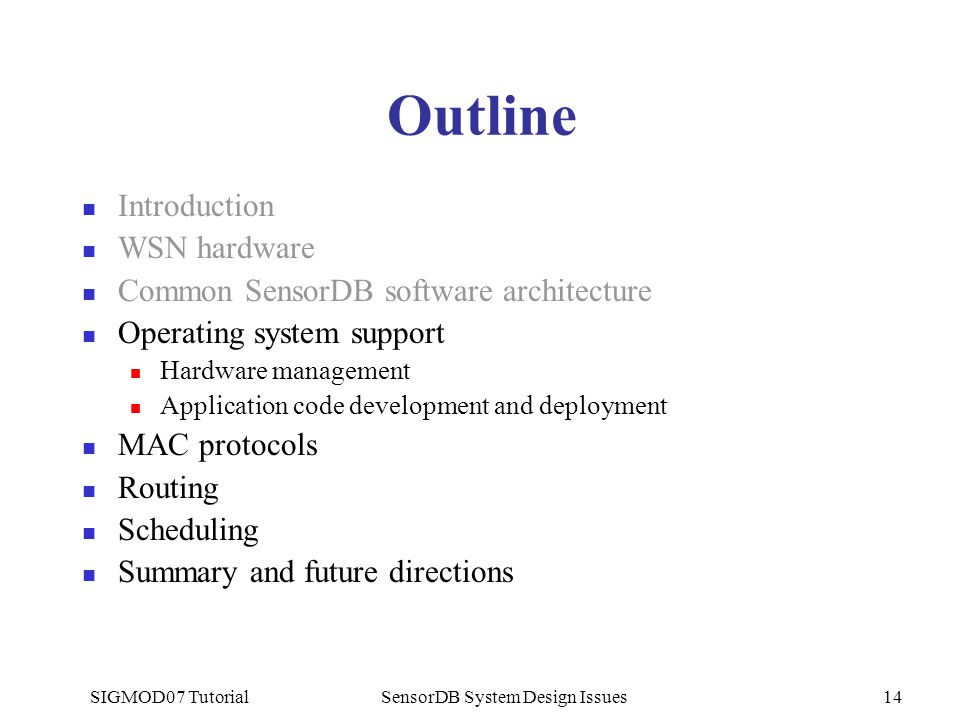 Outline

- Introduction
- WSN hardware
- Common SensorDB software architecture
- Operating system support
  - Hardware management
  - Application code development and deployment
- MAC protocols
- Routing
- Scheduling
- Summary and future directions

SIGMOD07 Tutorial SensorDB System Design Issues 14